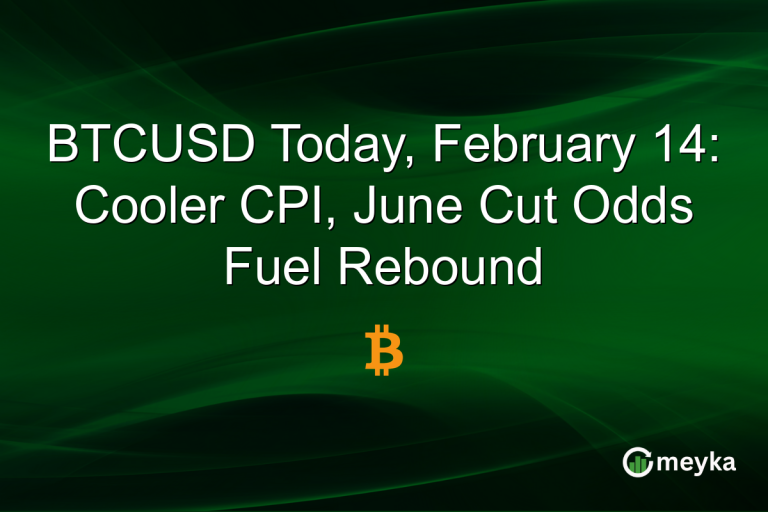 BTCUSD Today, February 14: Cooler CPI, June Cut Odds Fuel Rebound

₿

meyka